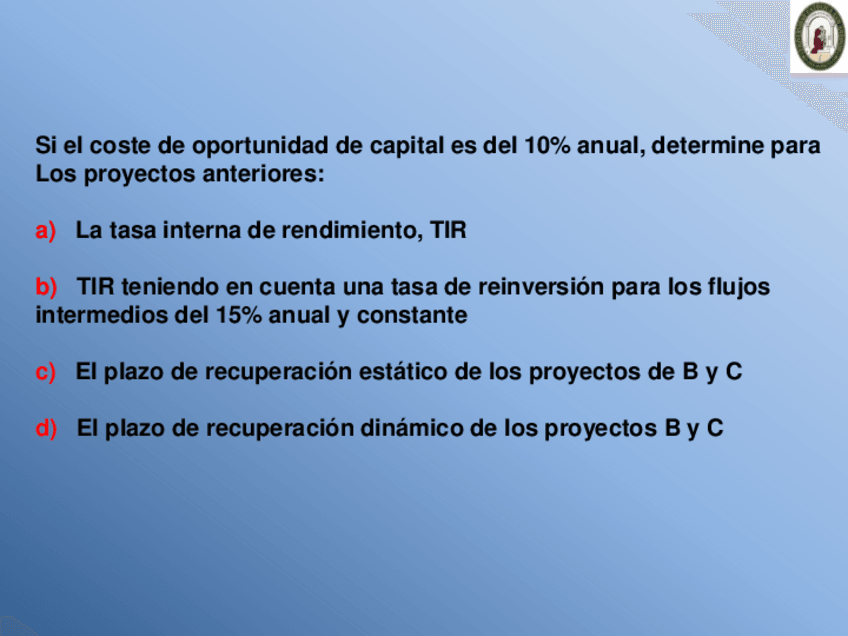 Si el coste de oportunidad de capital es del 10% anual, determine para Los proyectos anteriores:

a) La tasa interna de rendimiento, TIR

b) TIR teniendo en cuenta una tasa de reinversión para los flujos intermedios del 15% anual y constante

c) El plazo de recuperación estático de los proyectos de B y C

d) El plazo de recuperación dinámico de los proyectos B y C